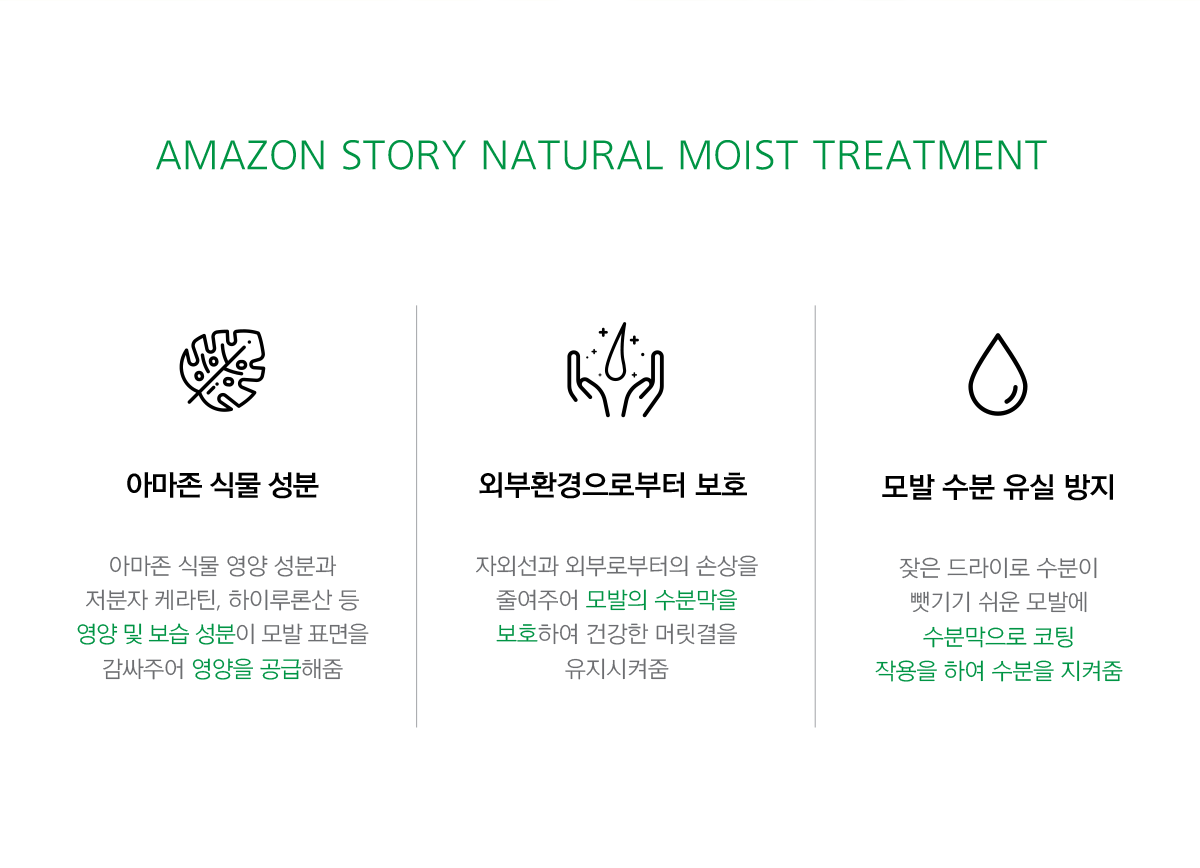 AMAZON STORY NATURAL MOIST TREATMENT

아마존 식물 성분

아마존 식물 영양 성분과 저분자 케라틴, 하이루론산 등 영양 및 보습 성분이 모발 표면을 감싸주어 영양을 공급해줌

외부환경으로부터 보호

자외선과 외부로부터의 손상을 줄여주어 모발의 수분막을 보호하여 건강한 머릿결을 유지시켜줌

모발 수분 유실 방지

잦은 드라이로 수분이 뺏기기 쉬운 모발에 수분막으로 코팅 작용을 하여 수분을 지켜줌